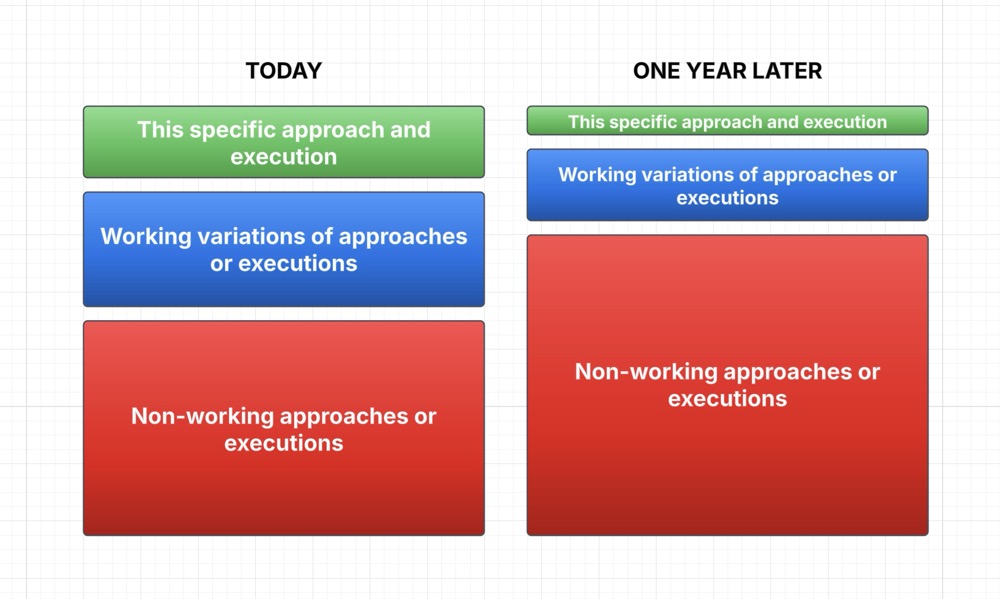 TODAY

This specific approach and execution

Working variations of approaches or executions

Non-working approaches or executions

ONE YEAR LATER

This specific approach and execution

Working variations of approaches or executions

Non-working approaches or executions